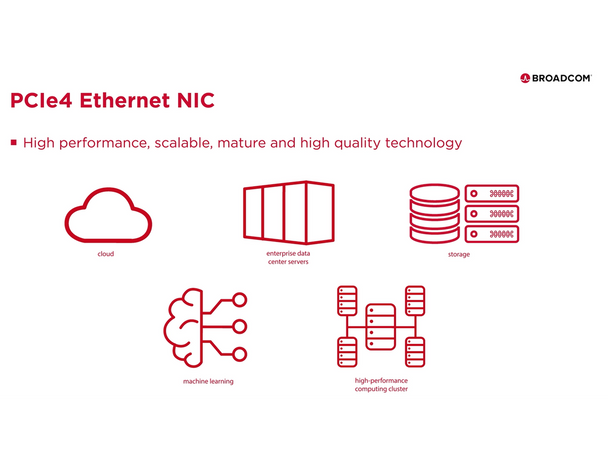 BROADCOM

PCIe4 Ethernet NIC

▪ High performance, scalable, mature and high quality technology

cloud

enterprise data center servers

storage

machine learning

high-performance computing cluster